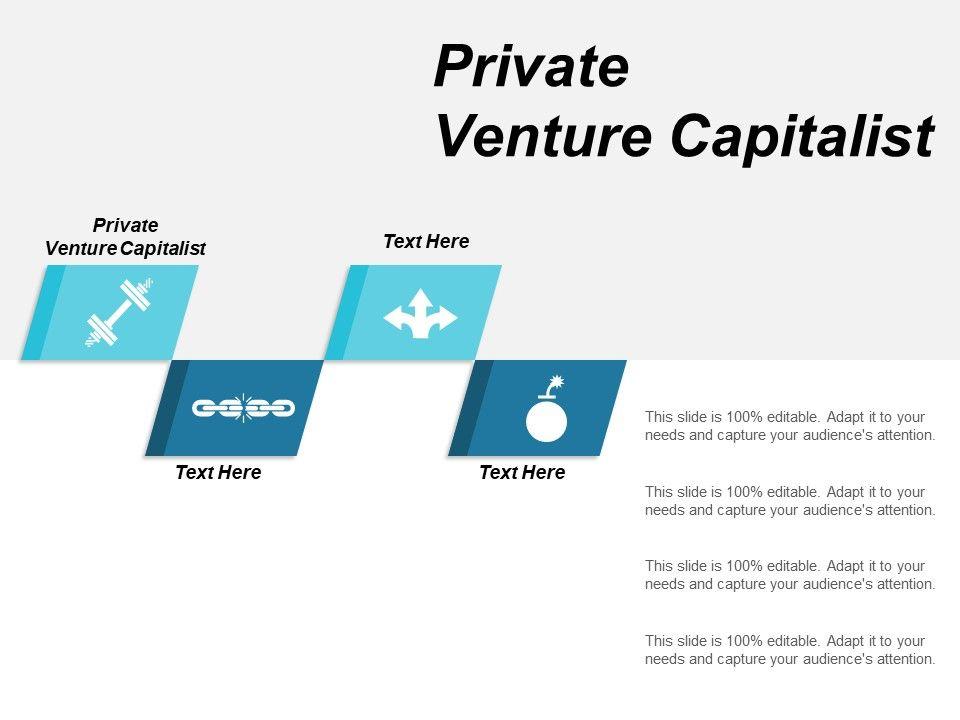 Private
Venture Capitalist

Private
Venture Capitalist

Text Here

Text Here

Text Here

This slide is 100% editable. Adapt it to your needs and capture your audience's attention.

This slide is 100% editable. Adapt it to your needs and capture your audience's attention.

This slide is 100% editable. Adapt it to your needs and capture your audience's attention.

This slide is 100% editable. Adapt it to your needs and capture your audience's attention.